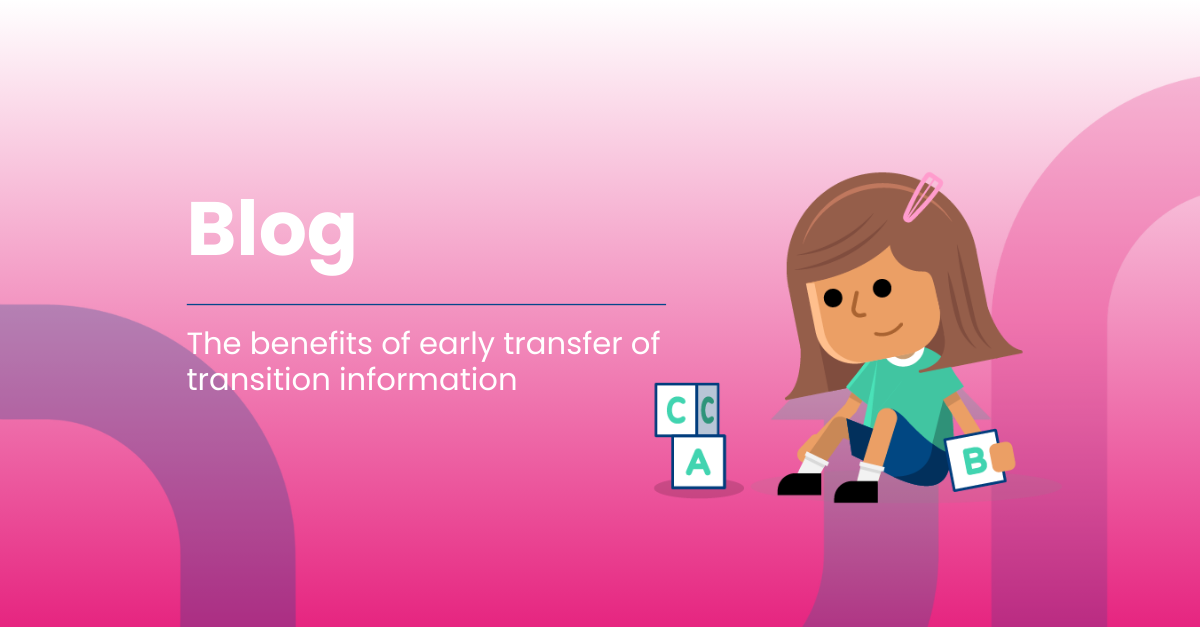 Blog

The benefits of early transfer of transition information

C C
A
B